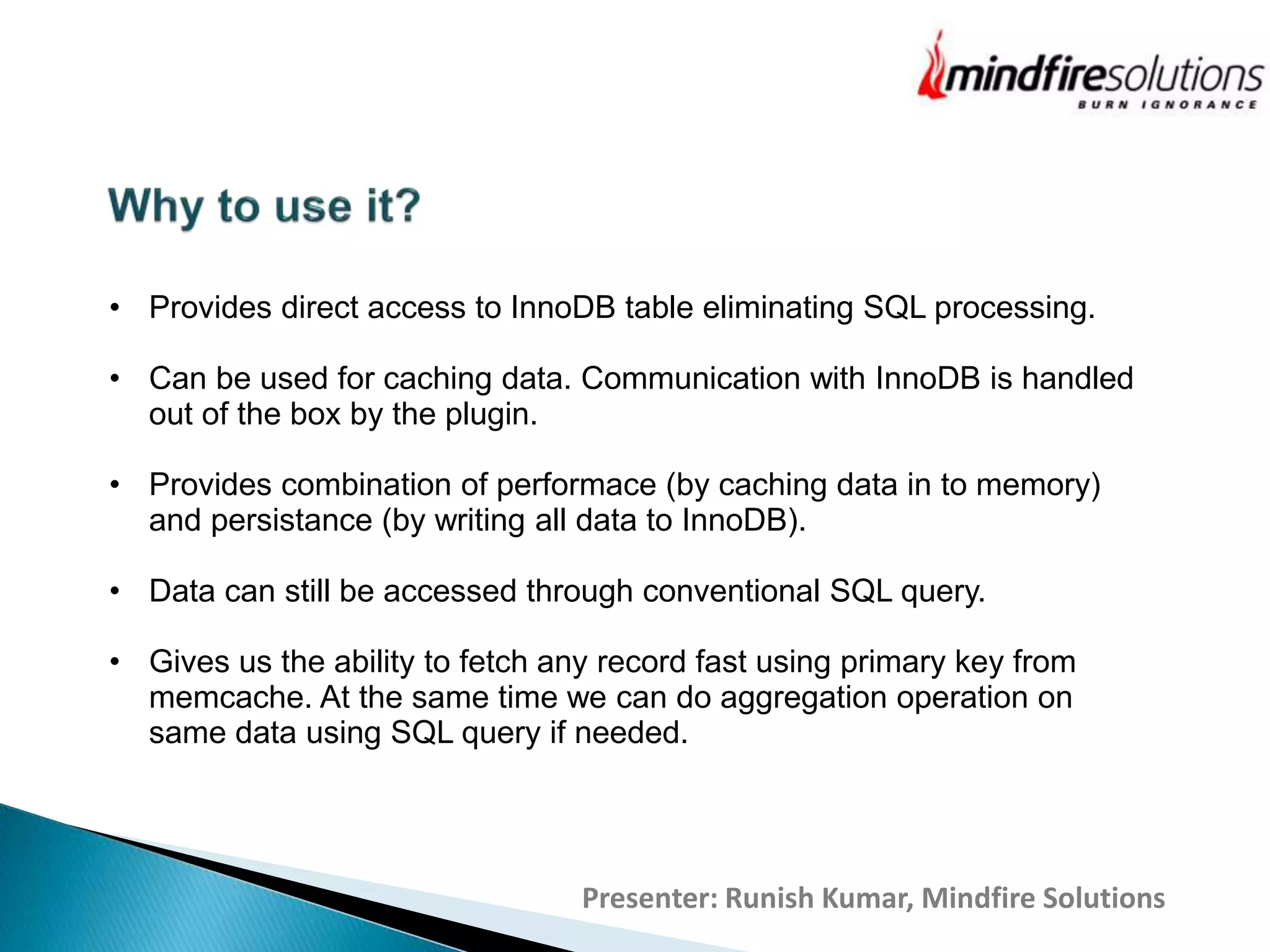 mindfiresolutions
BURN IGNORANCE

Why to use it?

• Provides direct access to InnoDB table eliminating SQL processing.

• Can be used for caching data. Communication with InnoDB is handled out of the box by the plugin.

• Provides combination of performace (by caching data in to memory) and persistance (by writing all data to InnoDB).

• Data can still be accessed through conventional SQL query.

• Gives us the ability to fetch any record fast using primary key from memcache. At the same time we can do aggregation operation on same data using SQL query if needed.

Presenter: Runish Kumar, Mindfire Solutions